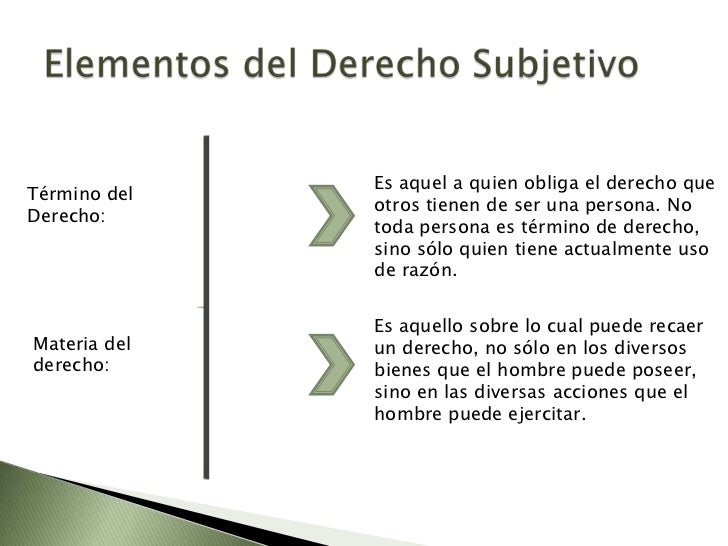 Elementos del Derecho Subjetivo

Término del Derecho:

Es aquel a quien obliga el derecho que otros tienen de ser una persona. No toda persona es término de derecho, sino sólo quien tiene actualmente uso de razón.

Materia del derecho:

Es aquello sobre lo cual puede recaer un derecho, no sólo en los diversos bienes que el hombre puede poseer, sino en las diversas acciones que el hombre puede ejercitar.